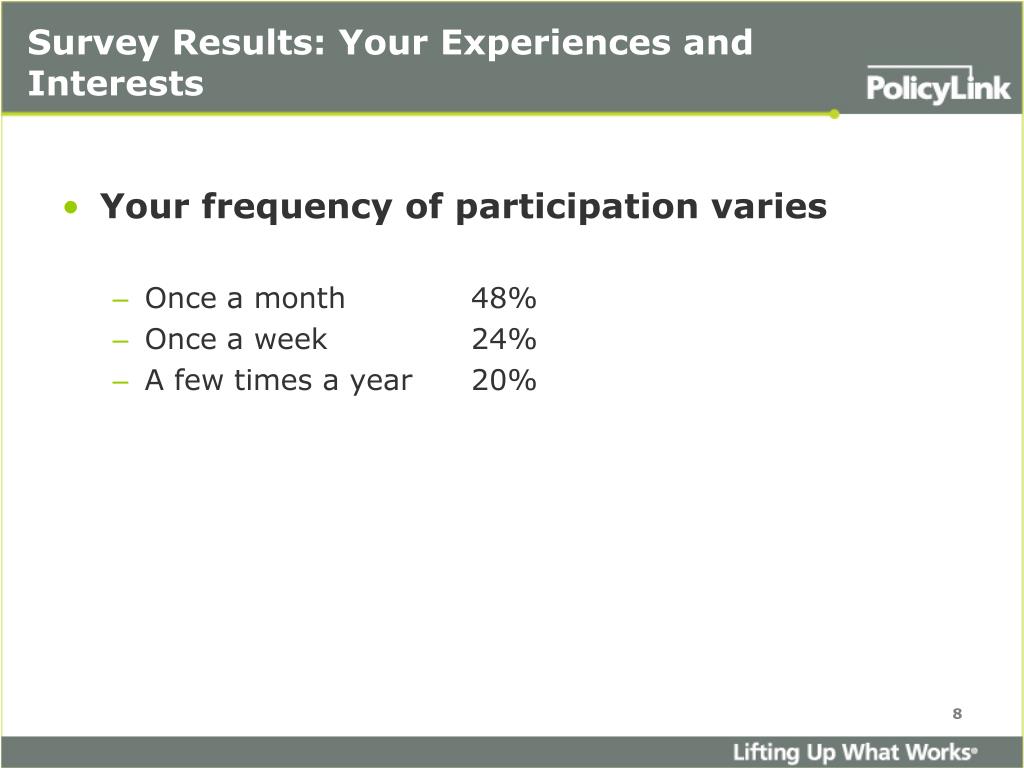 Survey Results: Your Experiences and Interests

PolicyLink

• Your frequency of participation varies

– Once a month 48%
– Once a week 24%
– A few times a year 20%

8

Lifting Up What Works®